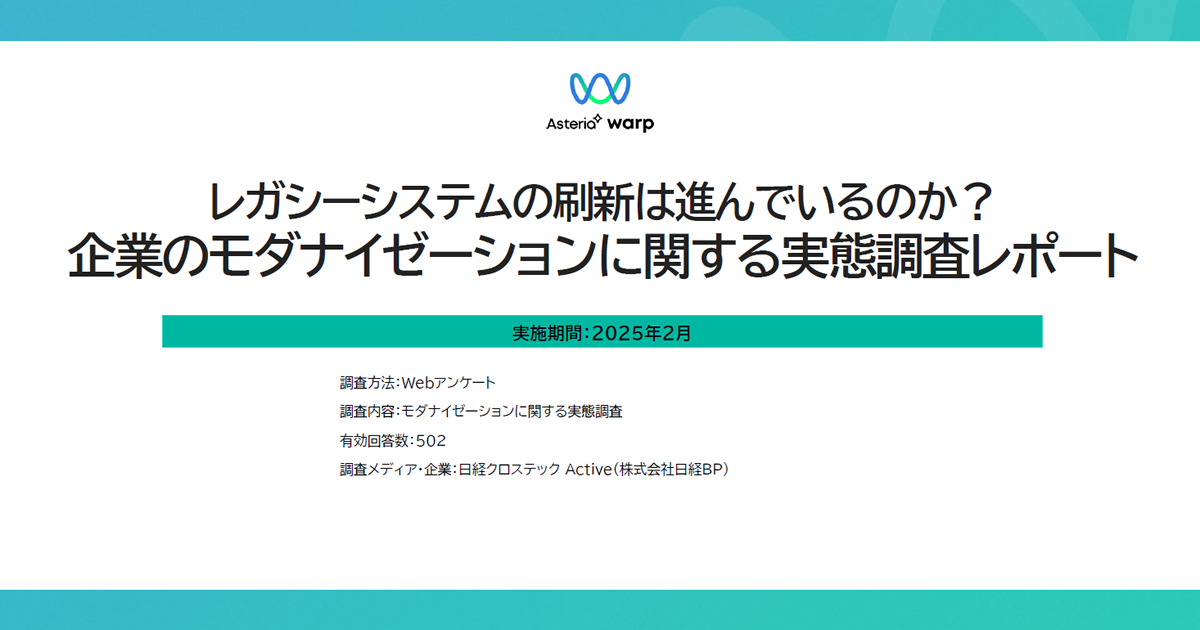 Asteria warp

レガシーシステムの刷新は進んでいるのか？
企業のモダナイゼーションに関する実態調査レポート

実施期間：2025年2月

調査方法：Webアンケート

調査内容：モダナイゼーションに関する実態調査

有効回答数：502

調査メディア・企業：日経クロステック Active（株式会社日経BP）